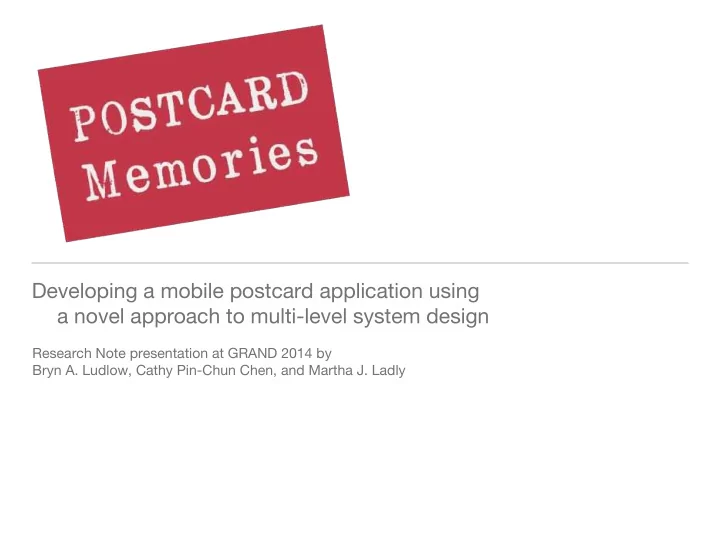 POSTCARD
Memories

Developing a mobile postcard application using
a novel approach to multi-level system design

Research Note presentation at GRAND 2014 by
Bryn A. Ludlow, Cathy Pin-Chun Chen, and Martha J. Ladly